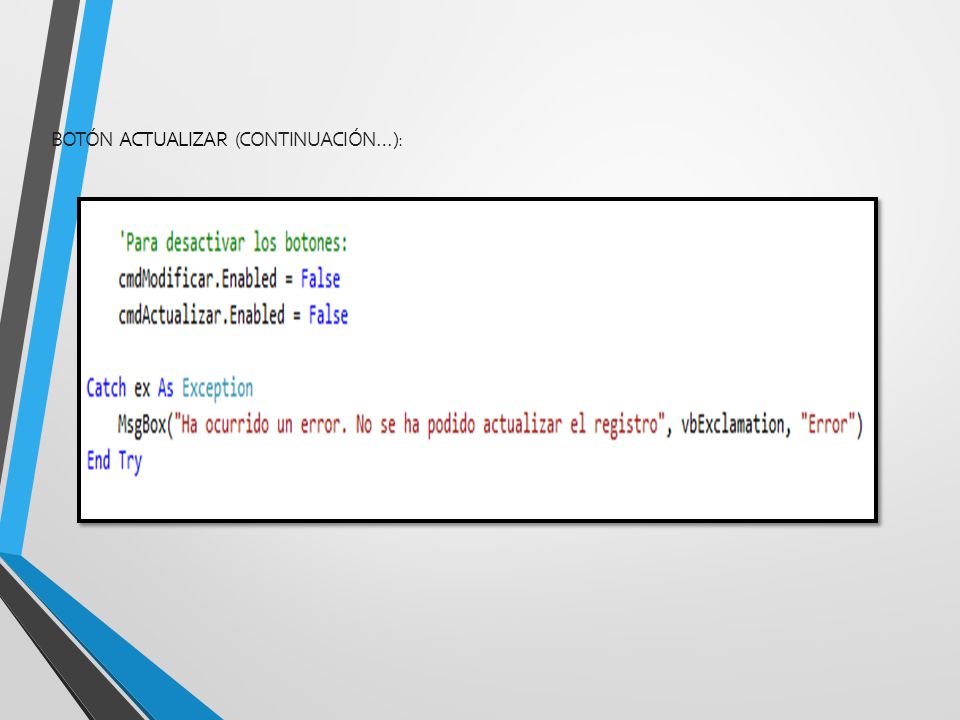 BOTÓN ACTUALIZAR (CONTINUACIÓN…):

'Para desactivar los botones:
cmdModificar.Enabled = False
cmdActualizar.Enabled = False

Catch ex As Exception
MsgBox("Ha ocurrido un error. No se ha podido actualizar el registro", vbExclamation, "Error")
End Try